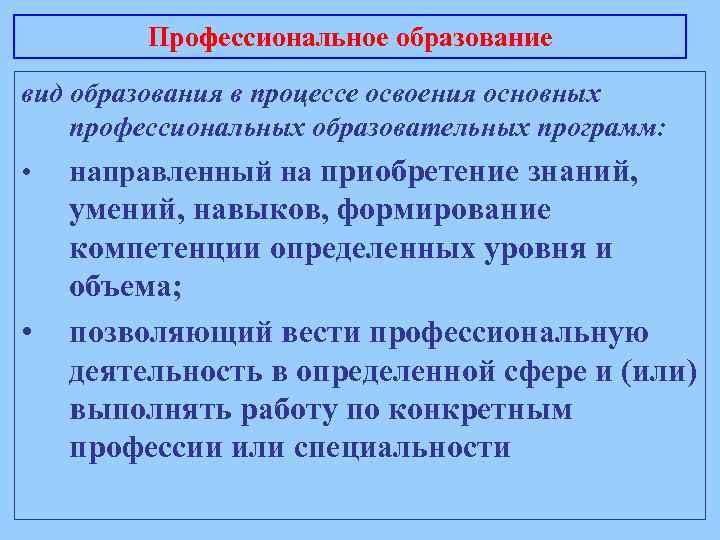 Профессиональное образование

вид образования в процессе освоения основных профессиональных образовательных программ:

• направленный на приобретение знаний, умений, навыков, формирование компетенции определенных уровня и объема;

• позволяющий вести профессиональную деятельность в определенной сфере и (или) выполнять работу по конкретным профессии или специальности